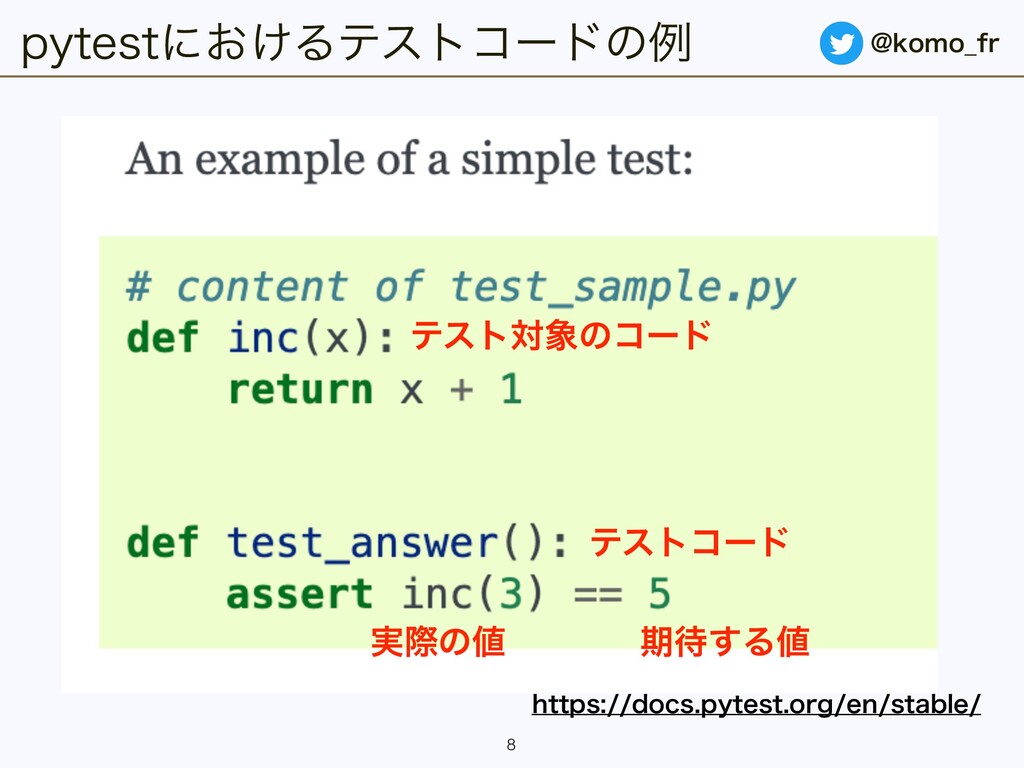 pytestにおけるテストコードの例

@komo_fr

An example of a simple test:

# content of test_sample.py
def inc(x): テスト対象のコード
    return x + 1

def test_answer(): テストコード
    assert inc(3) == 5

実際の値 期待する値

https://docs.pytest.org/en/stable/

8